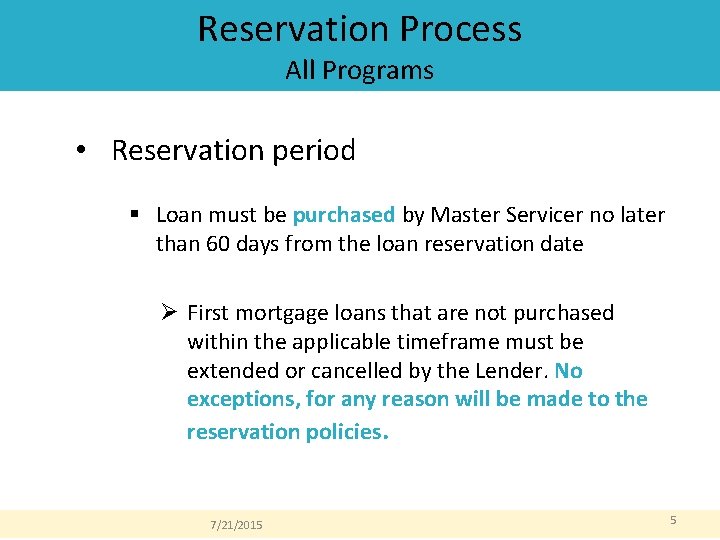 Reservation Process
All Programs

• Reservation period

▪ Loan must be purchased by Master Servicer no later than 60 days from the loan reservation date

➢ First mortgage loans that are not purchased within the applicable timeframe must be extended or cancelled by the Lender. No exceptions, for any reason will be made to the reservation policies.

7/21/2015

5